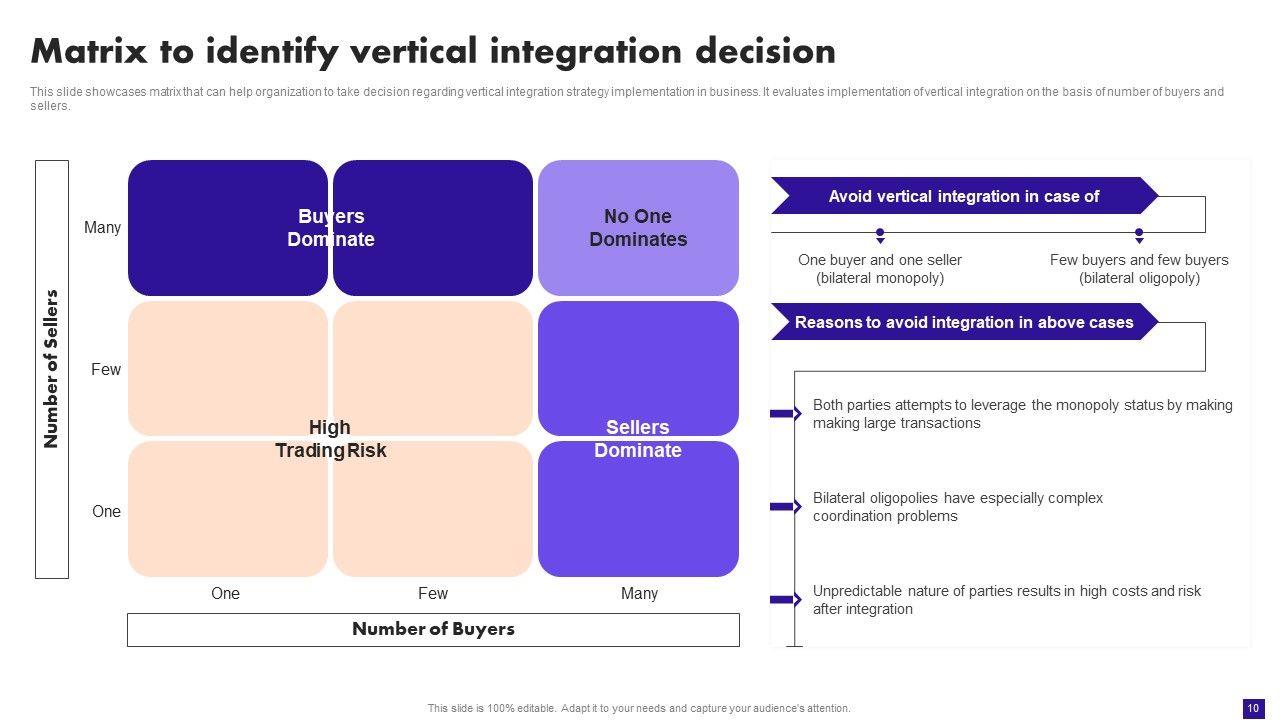 Matrix to identify vertical integration decision

This slide showcases matrix that can help organization to take decision regarding vertical integration strategy implementation in business. It evaluates implementation of vertical integration on the basis of number of buyers and sellers.

Number of Sellers

Many

Few

One

Buyers Dominate

No One Dominates

High Trading Risk

Sellers Dominate

One

Few

Many

Number of Buyers

Avoid vertical integration in case of

One buyer and one seller (bilateral monopoly)

Few buyers and few buyers (bilateral oligopoly)

Reasons to avoid integration in above cases

Both parties attempts to leverage the monopoly status by making making large transactions

Bilateral oligopolies have especially complex coordination problems

Unpredictable nature of parties results in high costs and risk after integration

This slide is 100% editable. Adapt it to your needs and capture your audience's attention.

10